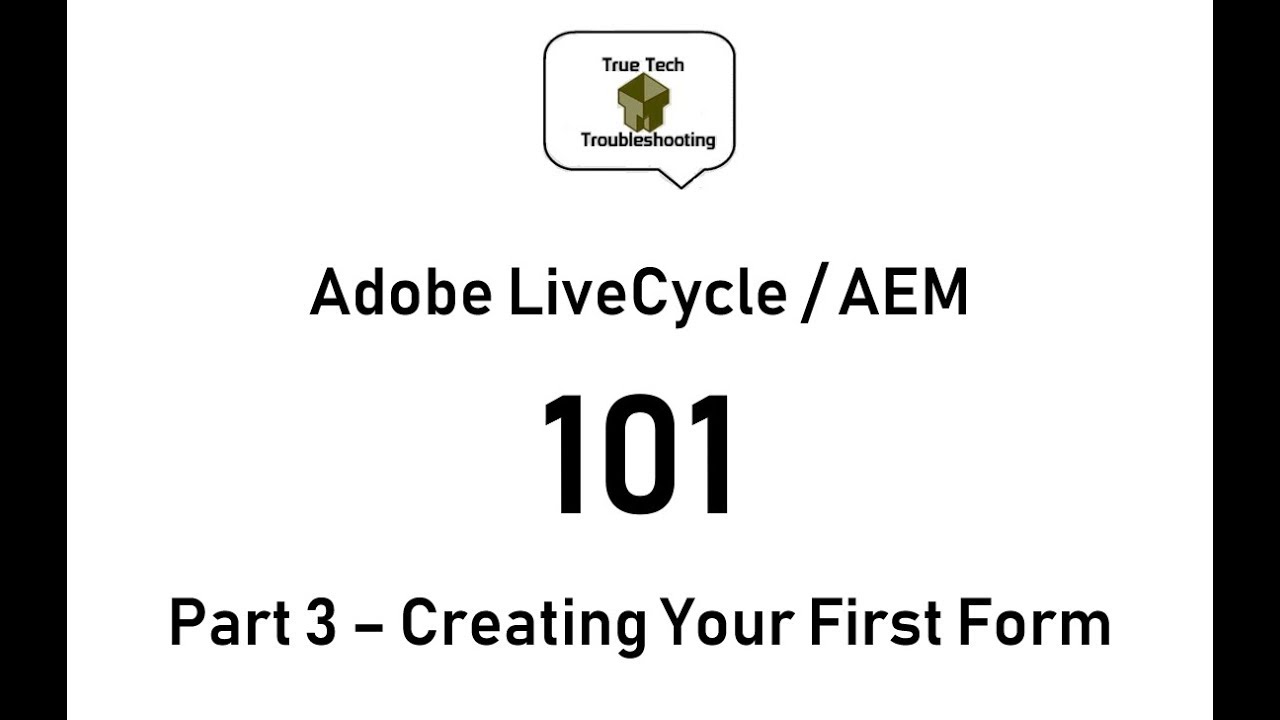 True Tech
Troubleshooting

Adobe LiveCycle / AEM

101

Part 3 – Creating Your First Form